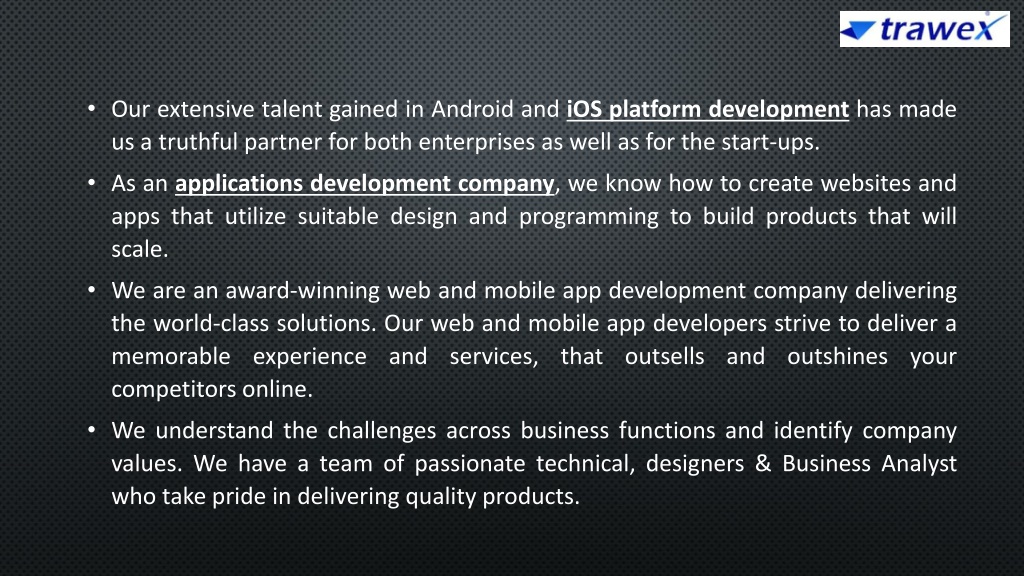 trawex

• Our extensive talent gained in Android and iOS platform development has made us a truthful partner for both enterprises as well as for the start-ups.

• As an applications development company, we know how to create websites and apps that utilize suitable design and programming to build products that will scale.

• We are an award-winning web and mobile app development company delivering the world-class solutions. Our web and mobile app developers strive to deliver a memorable experience and services, that outsells and outshines your competitors online.

• We understand the challenges across business functions and identify company values. We have a team of passionate technical, designers & Business Analyst who take pride in delivering quality products.